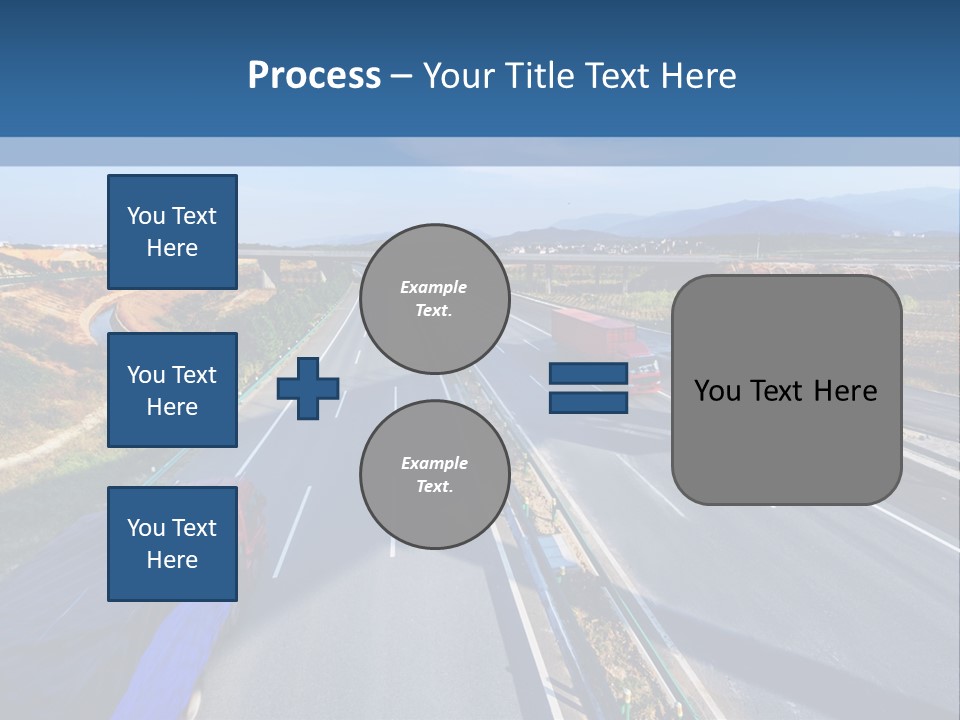 Process – Your Title Text Here

You Text Here

You Text Here

You Text Here

Example Text.

Example Text.

You Text Here